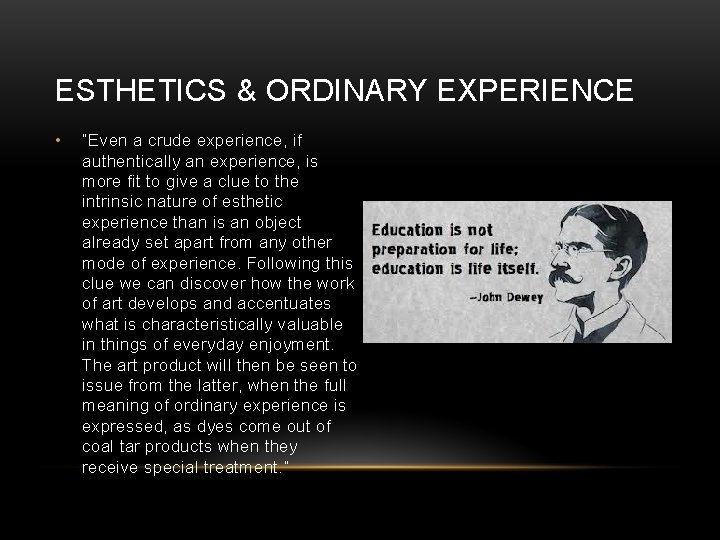 ESTHETICS & ORDINARY EXPERIENCE

• "Even a crude experience, if authentically an experience, is more fit to give a clue to the intrinsic nature of esthetic experience than is an object already set apart from any other mode of experience. Following this clue we can discover how the work of art develops and accentuates what is characteristically valuable in things of everyday enjoyment. The art product will then be seen to issue from the latter, when the full meaning of ordinary experience is expressed, as dyes come out of coal tar products when they receive special treatment."

Education is not preparation for life; education is life itself.
–John Dewey